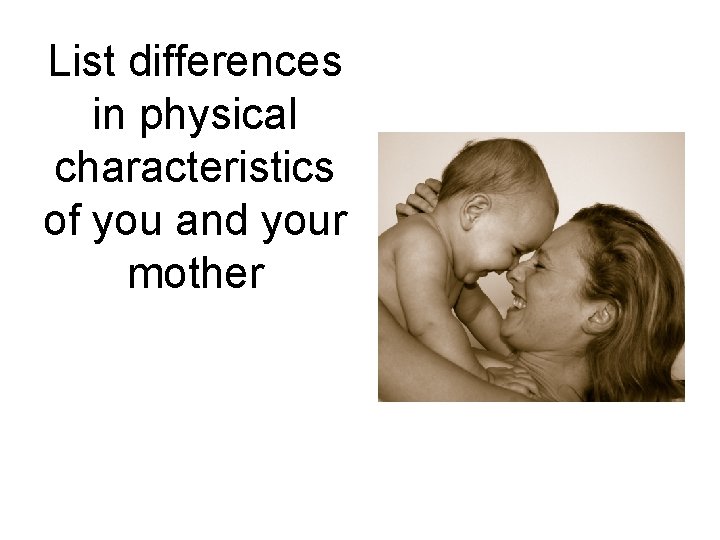 List differences in physical characteristics of you and your mother